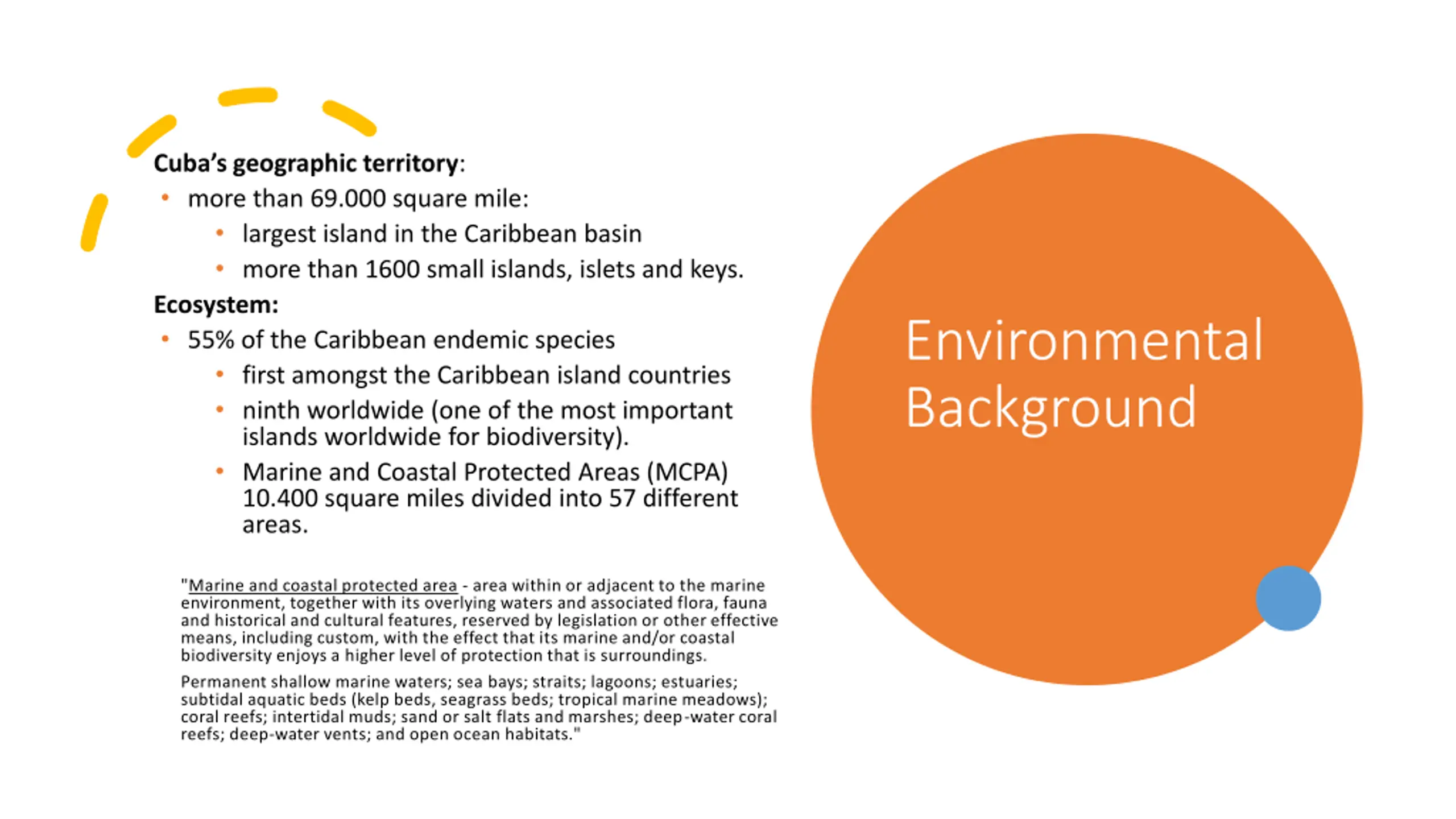 Cuba's geographic territory:
• more than 69.000 square mile:
  • largest island in the Caribbean basin
  • more than 1600 small islands, islets and keys.
Ecosystem:
• 55% of the Caribbean endemic species
  • first amongst the Caribbean island countries
  • ninth worldwide (one of the most important islands worldwide for biodiversity).
  • Marine and Coastal Protected Areas (MCPA) 10.400 square miles divided into 57 different areas.

"Marine and coastal protected area - area within or adjacent to the marine environment, together with its overlying waters and associated flora, fauna and historical and cultural features, reserved by legislation or other effective means, including custom, with the effect that its marine and/or coastal biodiversity enjoys a higher level of protection that is surroundings.

Permanent shallow marine waters; sea bays; straits; lagoons; estuaries; subtidal aquatic beds (kelp beds, seagrass beds; tropical marine meadows); coral reefs; intertidal muds; sand or salt flats and marshes; deep-water coral reefs; deep-water vents; and open ocean habitats."

Environmental Background